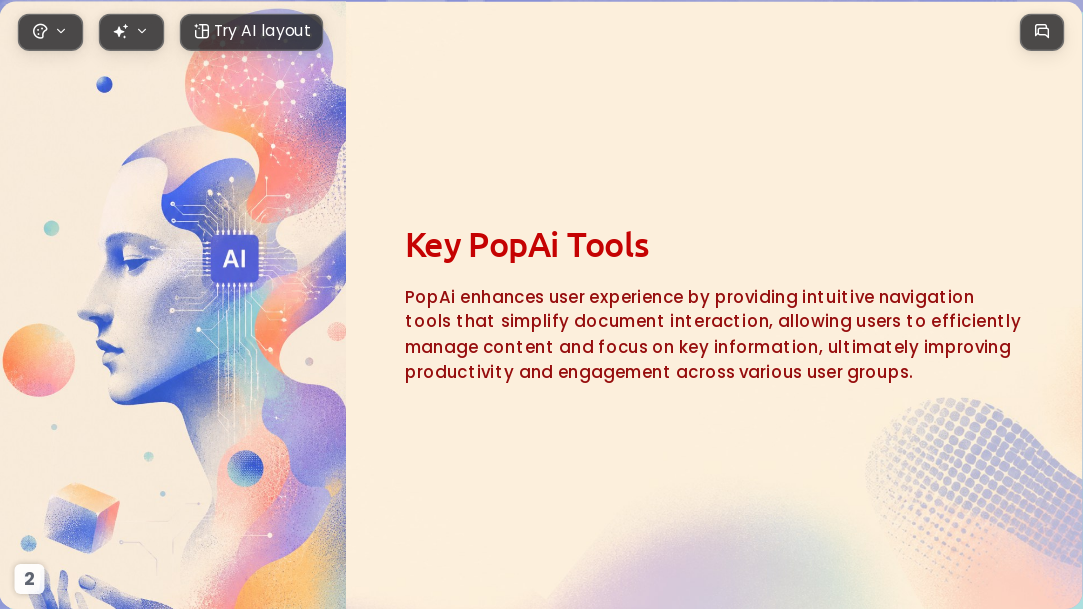 Try AI layout

AI

Key PopAi Tools

PopAi enhances user experience by providing intuitive navigation tools that simplify document interaction, allowing users to efficiently manage content and focus on key information, ultimately improving productivity and engagement across various user groups.

2